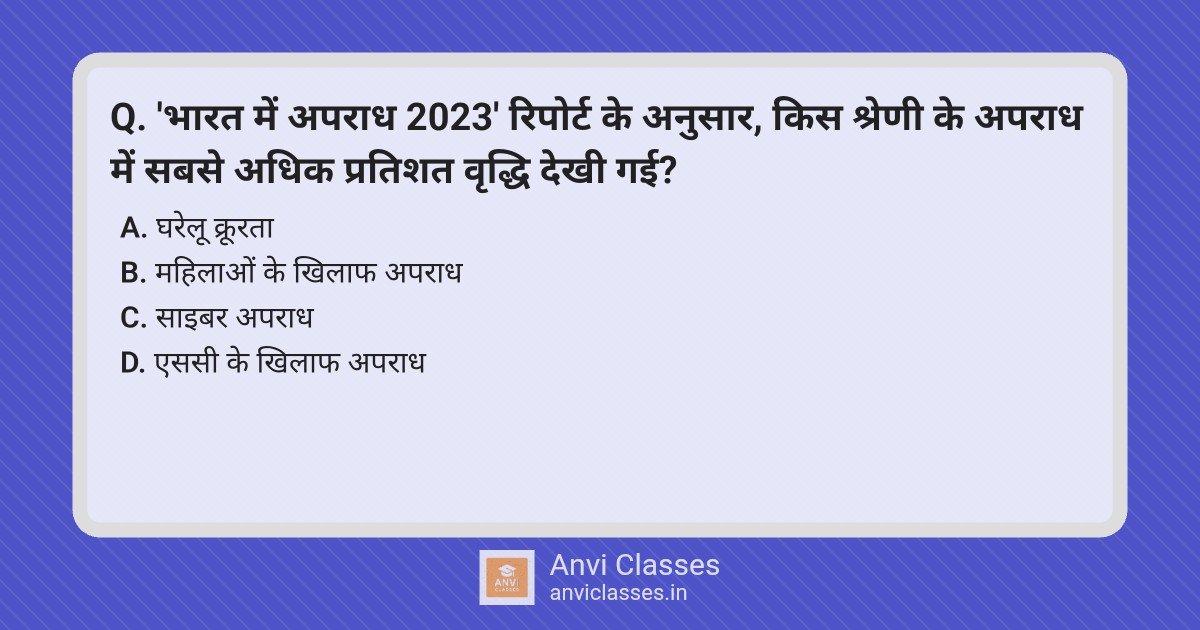 Q. 'भारत में अपराध 2023' रिपोर्ट के अनुसार, किस श्रेणी के अपराध में सबसे अधिक प्रतिशत वृद्धि देखी गई?

A. घरेलू क्रूरता
B. महिलाओं के खिलाफ अपराध
C. साइबर अपराध
D. एससी के खिलाफ अपराध

ANVI CLASSES
Anvi Classes
anviclasses.in